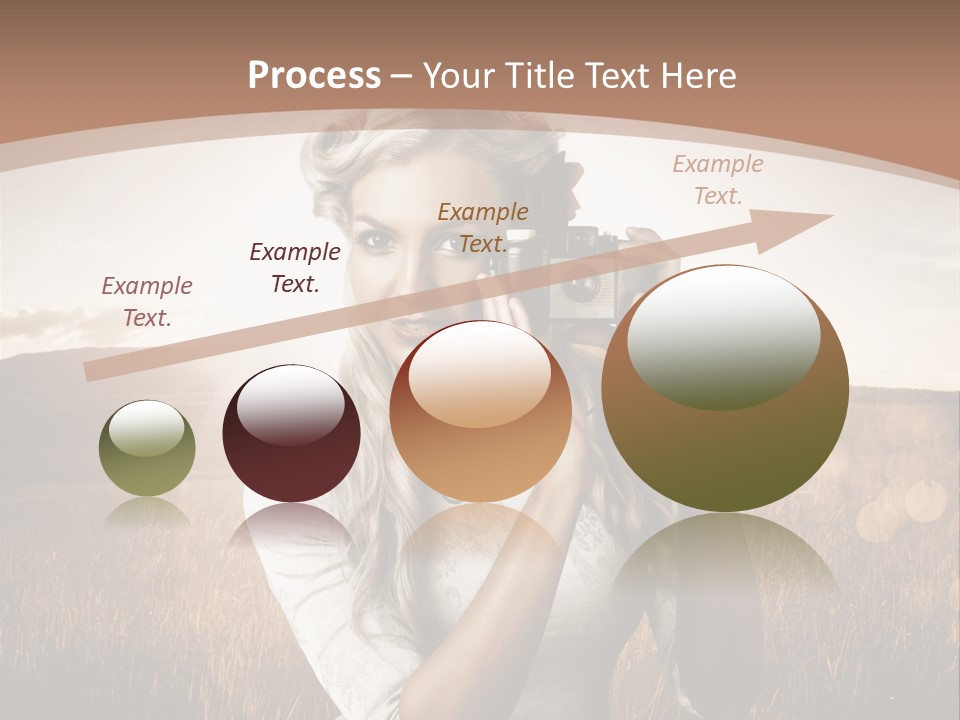 Process – Your Title Text Here

Example Text.

Example Text.

Example Text.

Example Text.